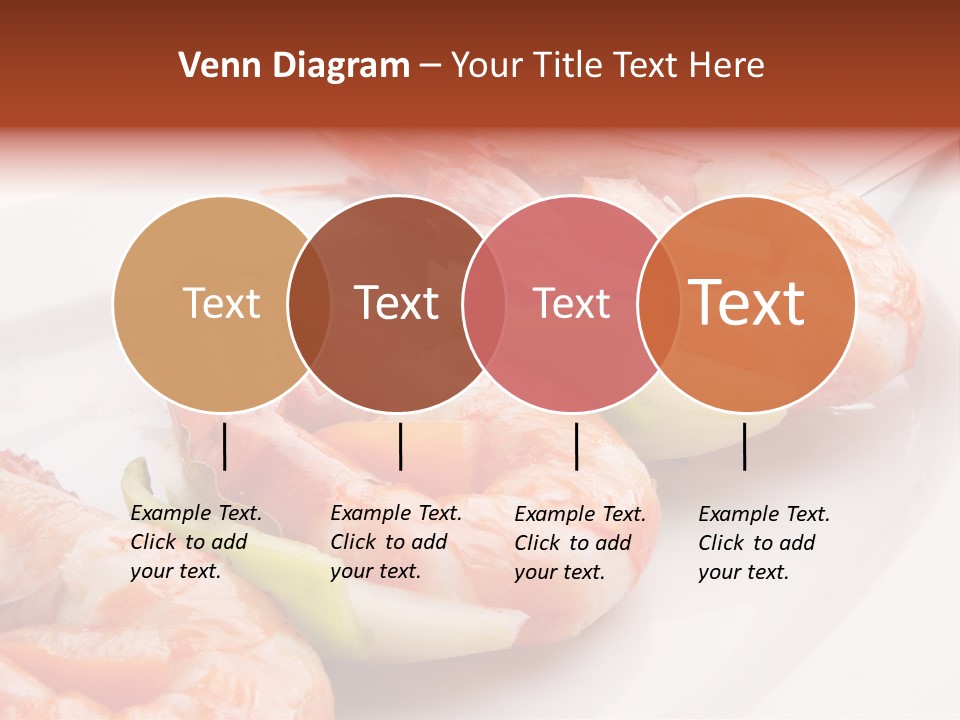 Venn Diagram – Your Title Text Here

Text

Text

Text

Text

Example Text. Click to add your text.

Example Text. Click to add your text.

Example Text. Click to add your text.

Example Text. Click to add your text.